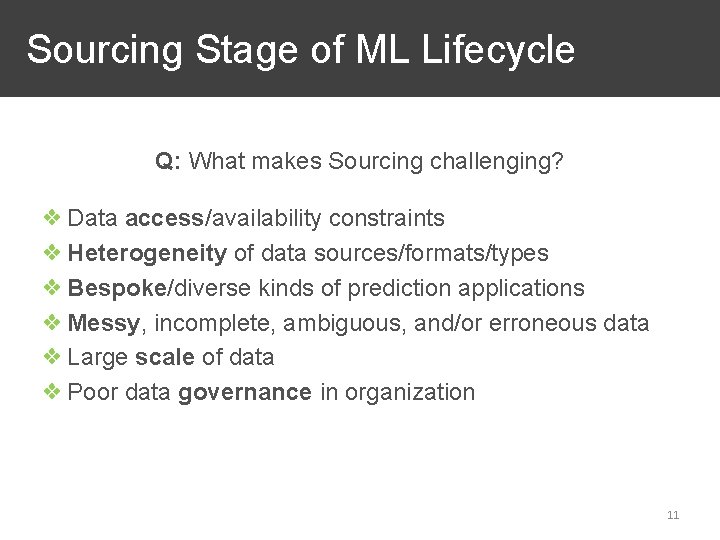 Sourcing Stage of ML Lifecycle

Q: What makes Sourcing challenging?

❖ Data access/availability constraints
❖ Heterogeneity of data sources/formats/types
❖ Bespoke/diverse kinds of prediction applications
❖ Messy, incomplete, ambiguous, and/or erroneous data
❖ Large scale of data
❖ Poor data governance in organization

11